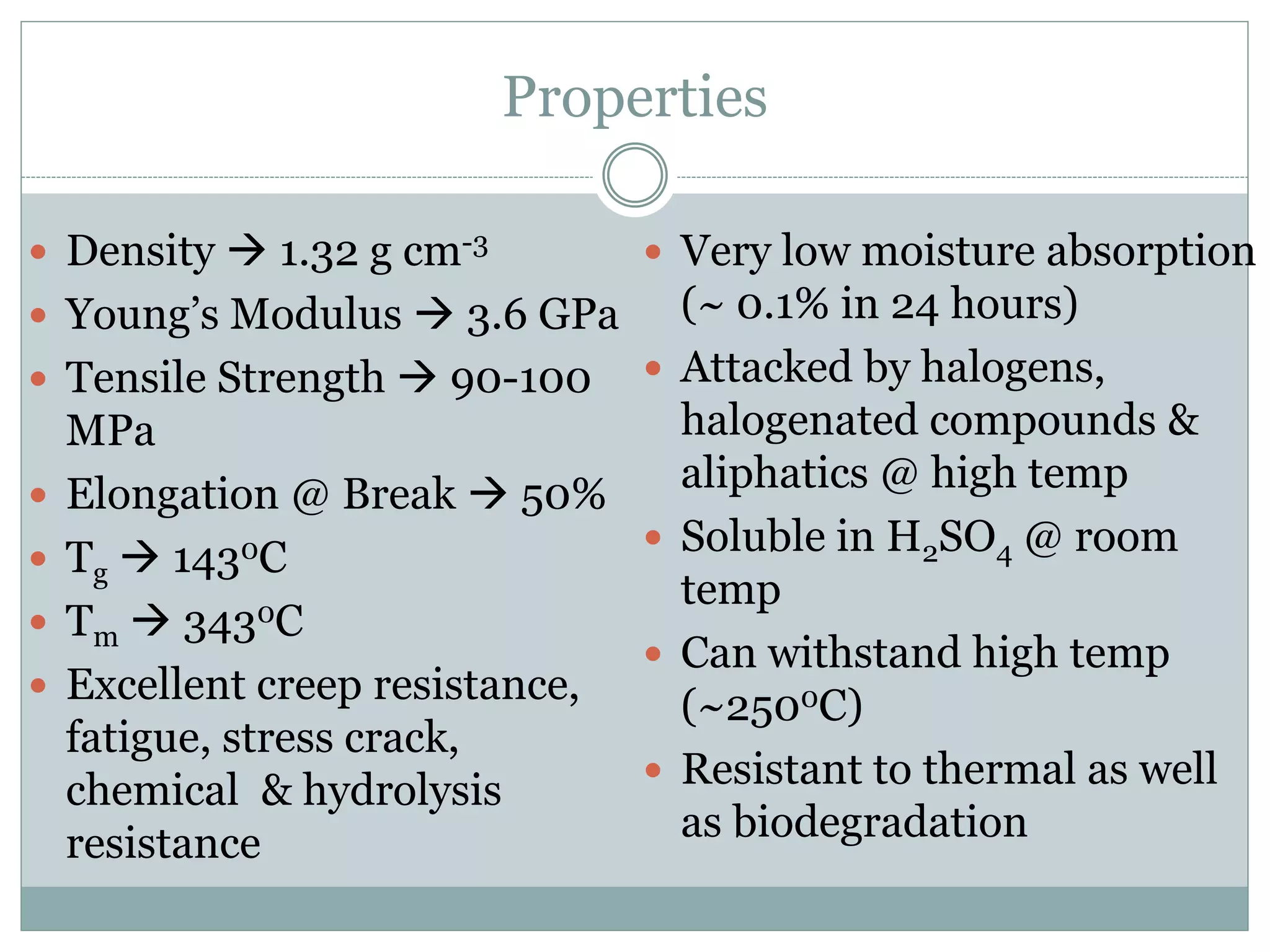 Properties

- Density → 1.32 g $cm^{-3}$
- Young's Modulus → 3.6 GPa
- Tensile Strength → 90-100 MPa
- Elongation @ Break → 50%
- $T_g$ → $143^oC$
- $T_m$ → $343^oC$
- Excellent creep resistance, fatigue, stress crack, chemical & hydrolysis resistance

- Very low moisture absorption (~ 0.1% in 24 hours)
- Attacked by halogens, halogenated compounds & aliphatics @ high temp
- Soluble in $H_2SO_4$ @ room temp
- Can withstand high temp (~$250^oC$)
- Resistant to thermal as well as biodegradation